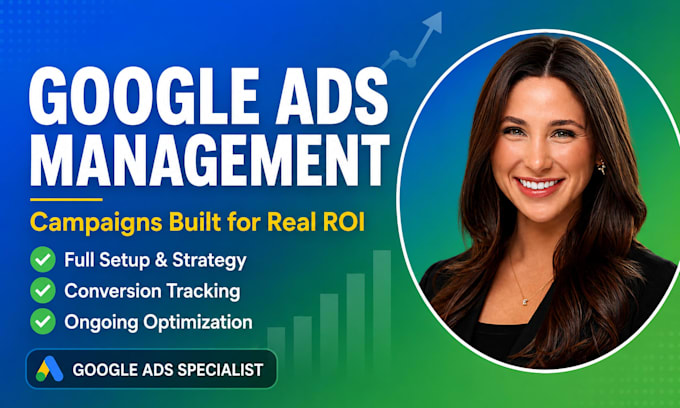 GOOGLE ADS MANAGEMENT

Campaigns Built for Real ROI

Full Setup & Strategy
Conversion Tracking
Ongoing Optimization

GOOGLE ADS SPECIALIST